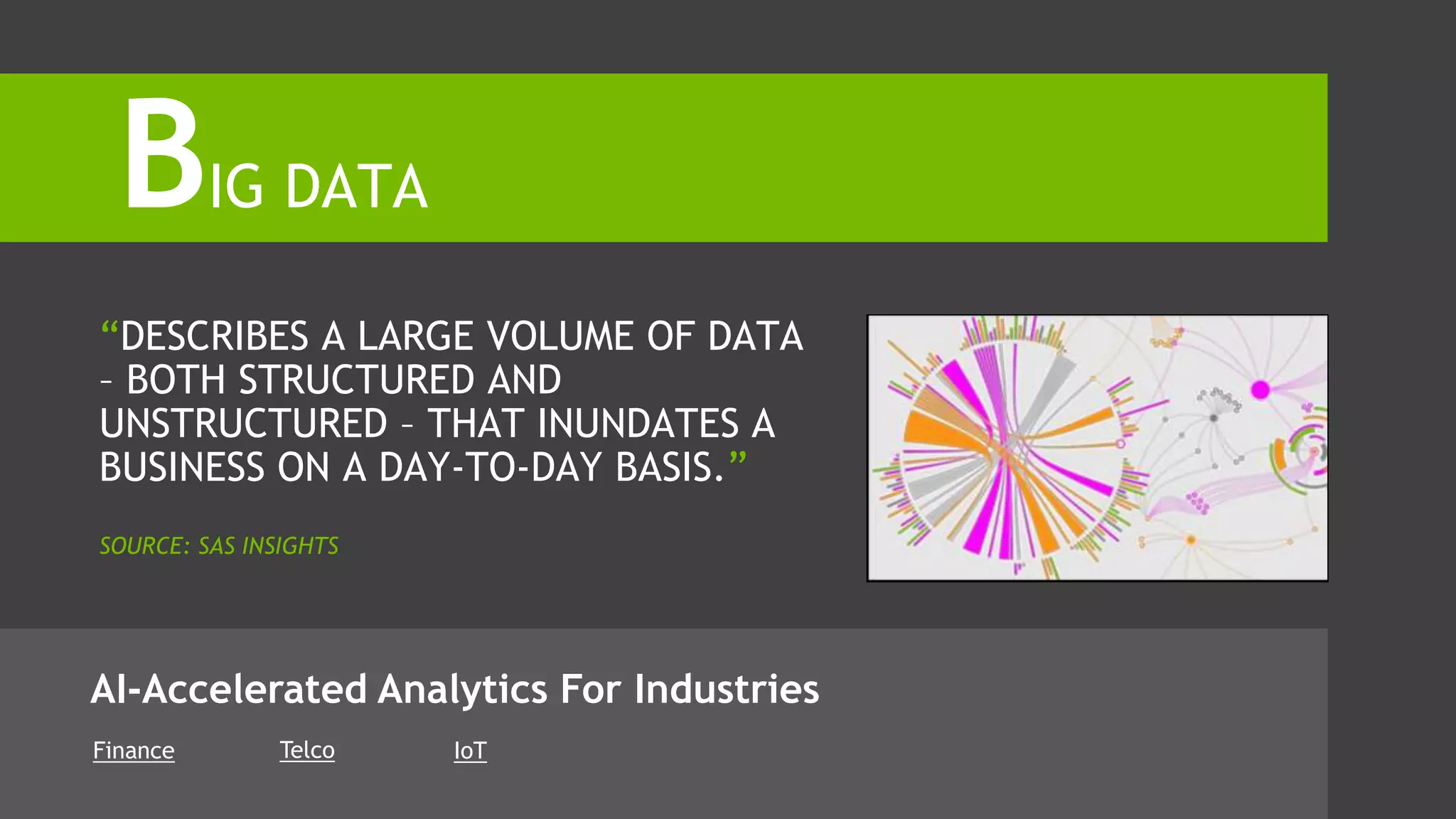 BIG DATA

“DESCRIBES A LARGE VOLUME OF DATA – BOTH STRUCTURED AND UNSTRUCTURED – THAT INUNDATES A BUSINESS ON A DAY-TO-DAY BASIS.”

SOURCE: SAS INSIGHTS

AI-Accelerated Analytics For Industries

Finance Telco IoT